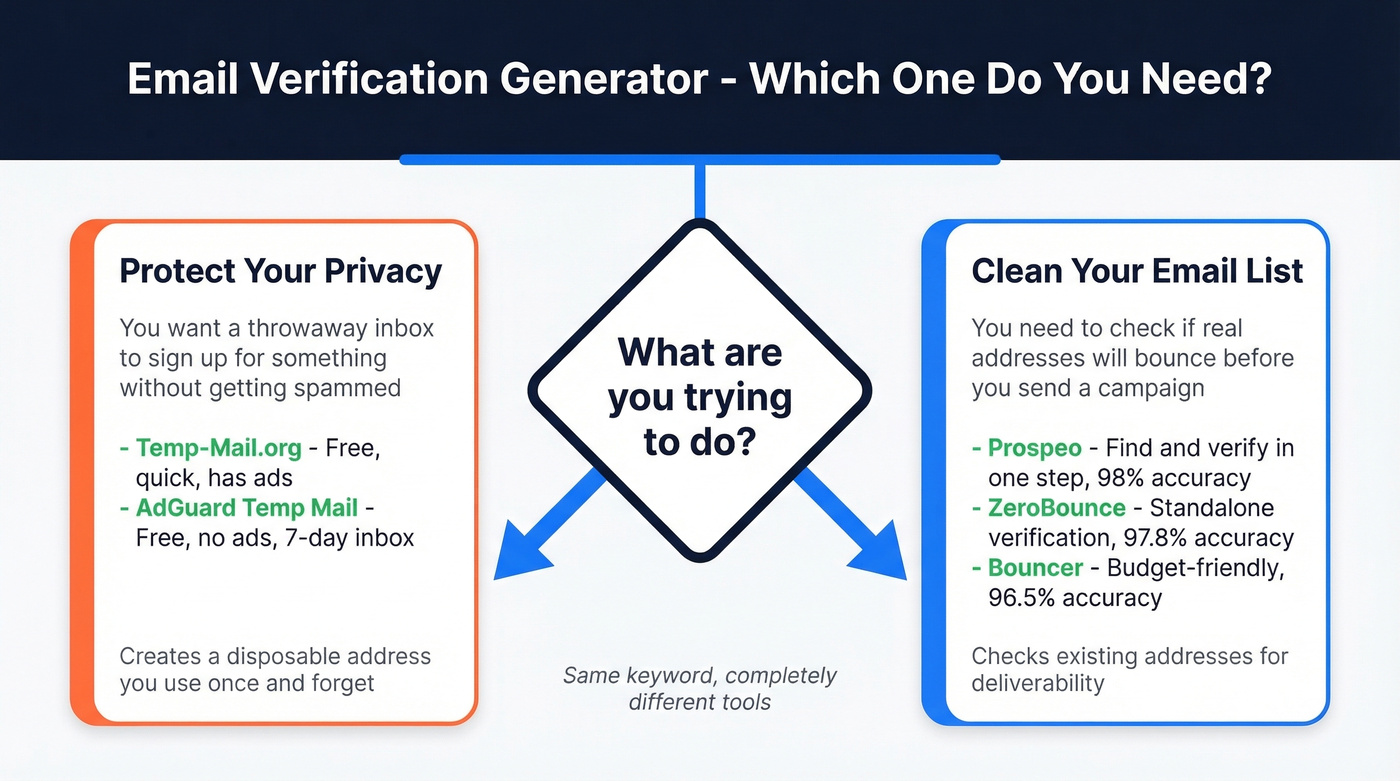 Email Verification Generator - Which One Do You Need?

Protect Your Privacy

You want a throwaway inbox to sign up for something without getting spammed

- Temp-Mail.org - Free, quick, has ads
- AdGuard Temp Mail - Free, no ads, 7-day inbox

Creates a disposable address you use once and forget

What are you trying to do?

Same keyword, completely different tools

Clean Your Email List

You need to check if real addresses will bounce before you send a campaign

- Prospeo - Find and verify in one step, 98% accuracy
- ZeroBounce - Standalone verification, 97.8% accuracy
- Bouncer - Budget-friendly, 96.5% accuracy

Checks existing addresses for deliverability